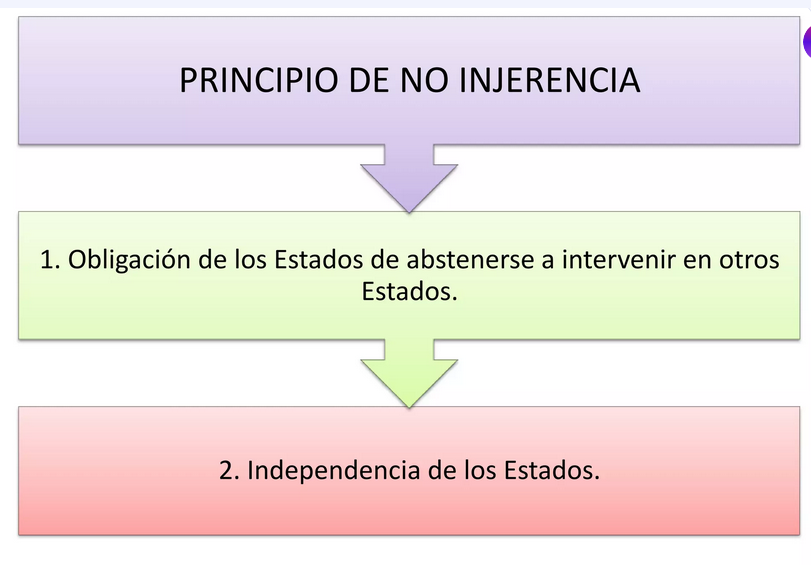 PRINCIPIO DE NO INJERENCIA

1. Obligación de los Estados de abstenerse a intervenir en otros Estados.

2. Independencia de los Estados.